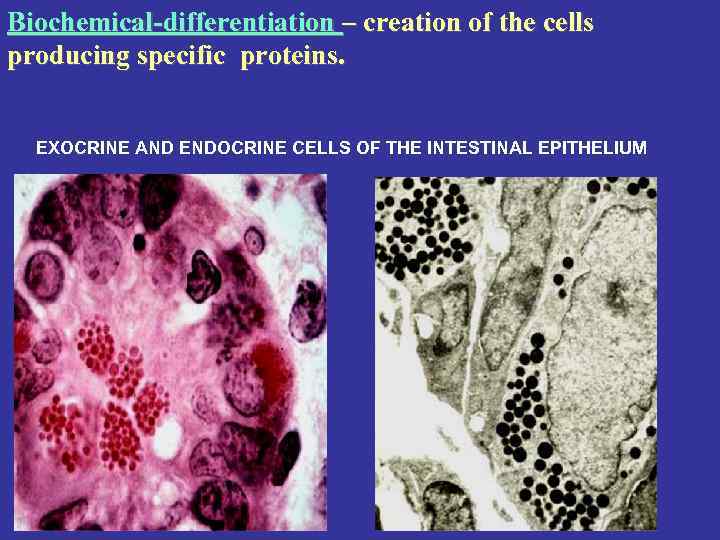 Biochemical-differentiation – creation of the cells producing specific proteins.

EXOCRINE AND ENDOCRINE CELLS OF THE INTESTINAL EPITHELIUM